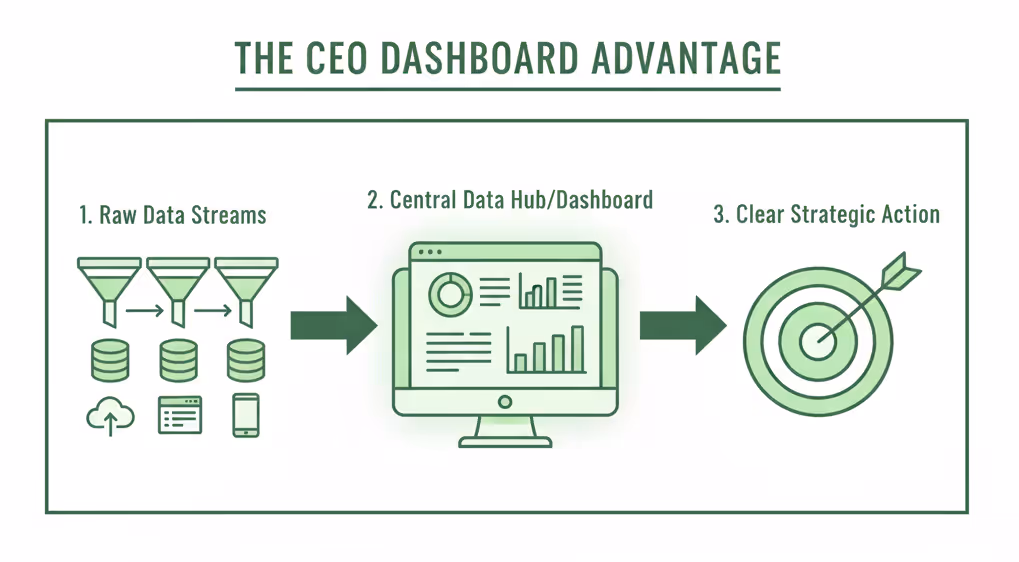 THE CEO DASHBOARD ADVANTAGE

1. Raw Data Streams

2. Central Data Hub/Dashboard

3. Clear Strategic Action